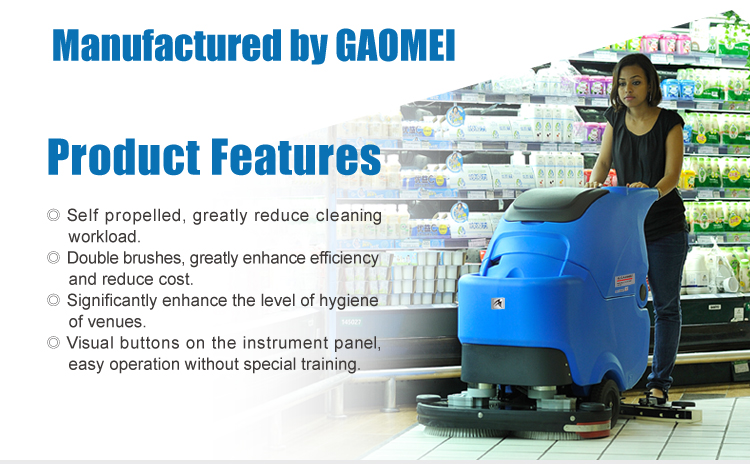 Manufactured by GAOMEI

Product Features

◎ Self propelled, greatly reduce cleaning workload.
◎ Double brushes, greatly enhance efficiency and reduce cost.
◎ Significantly enhance the level of hygiene of venues.
◎ Visual buttons on the instrument panel, easy operation without special training.